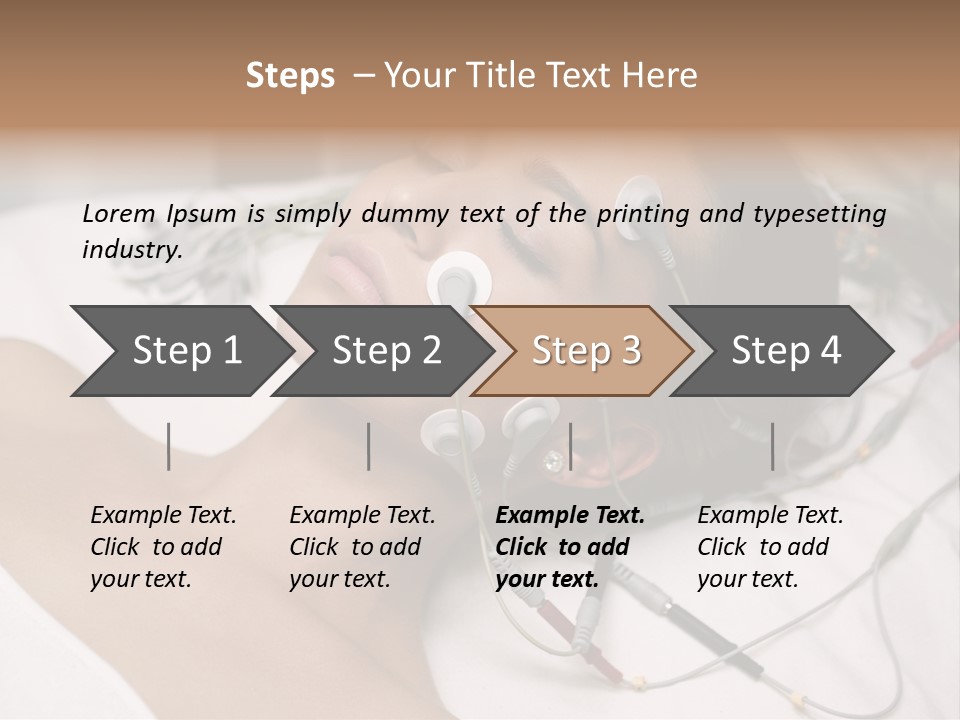 Steps – Your Title Text Here

Lorem Ipsum is simply dummy text of the printing and typesetting industry.

Step 1

Step 2

Step 3

Step 4

Example Text. Click to add your text.

Example Text. Click to add your text.

Example Text. Click to add your text.

Example Text. Click to add your text.